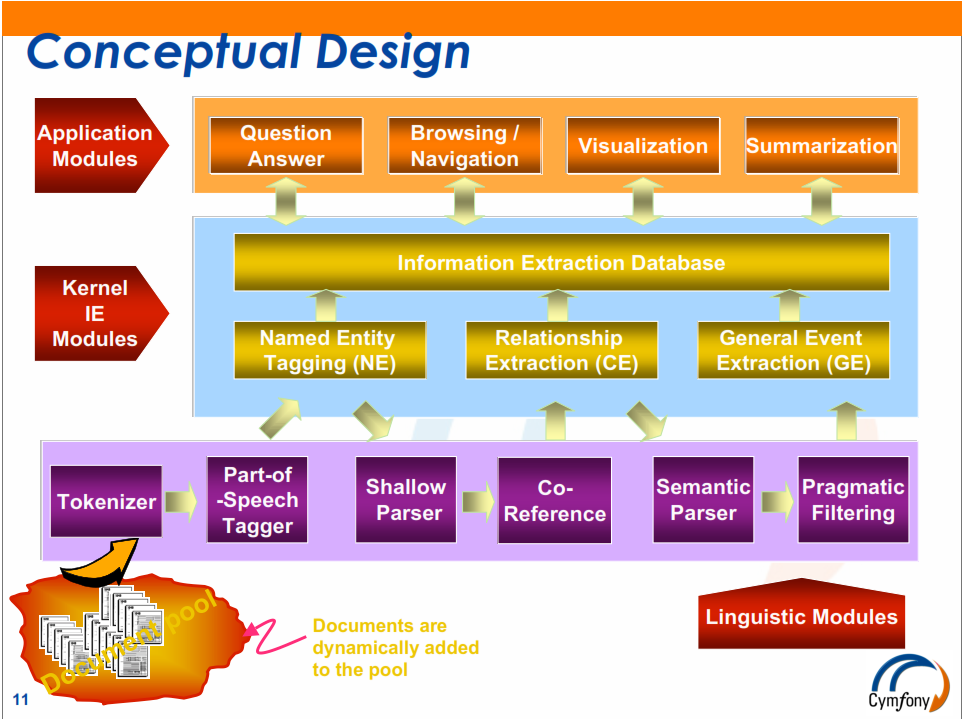 Conceptual Design

Application Modules

Question Answer

Browsing / Navigation

Visualization

Summarization

Kernel IE Modules

Information Extraction Database

Named Entity Tagging (NE)

Relationship Extraction (CE)

General Event Extraction (GE)

Tokenizer

Part-of -Speech Tagger

Shallow Parser

Co-Reference

Semantic Parser

Pragmatic Filtering

Document pool

Documents are dynamically added to the pool

Linguistic Modules

11

Cymfony